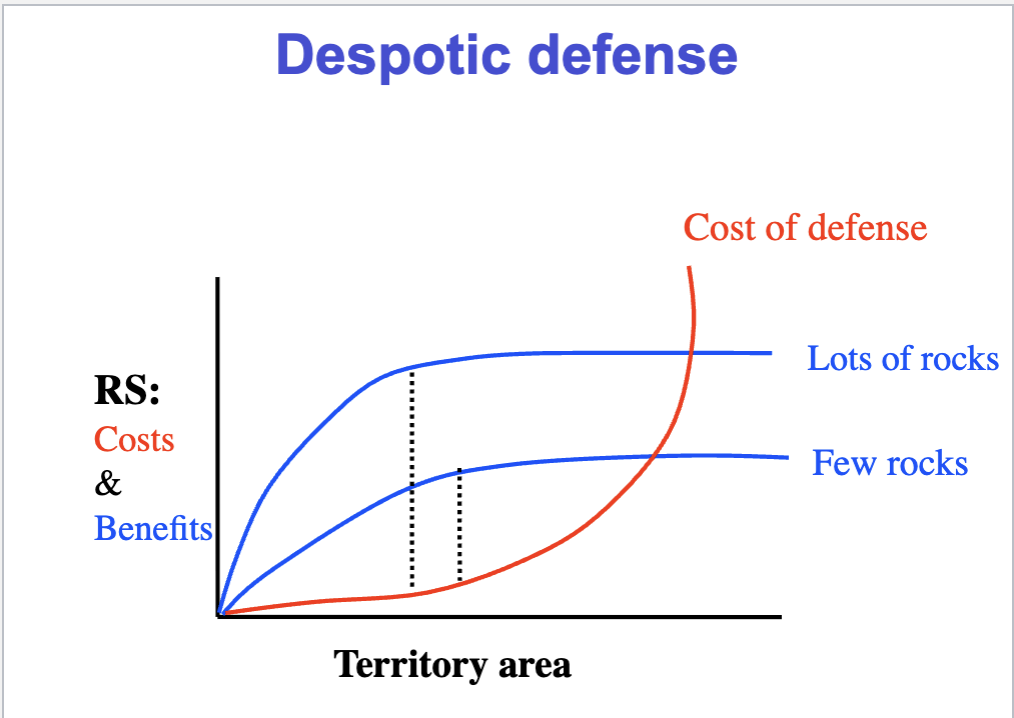 Despotic defense

Cost of defense

Lots of rocks

Few rocks

RS:
Costs
&
Benefits

Territory area